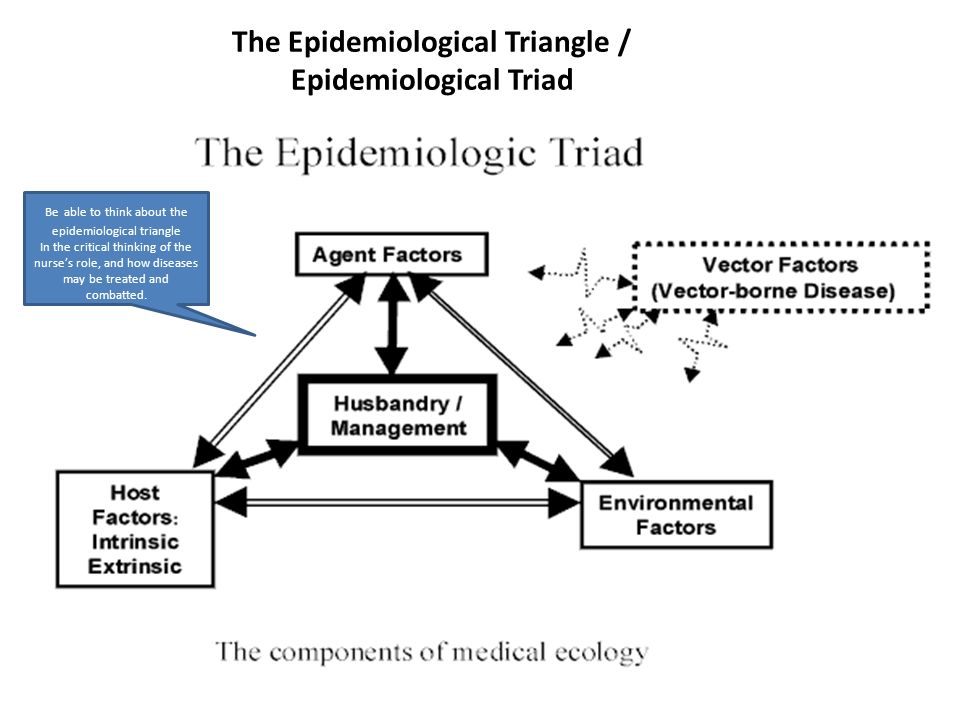 The Epidemiological Triangle / Epidemiological Triad

The Epidemiologic Triad

Be able to think about the epidemiological triangle
In the critical thinking of the nurse's role, and how diseases may be treated and combatted.

Agent Factors

Vector Factors (Vector-borne Disease)

Husbandry / Management

Host Factors: Intrinsic Extrinsic

Environmental Factors

The components of medical ecology